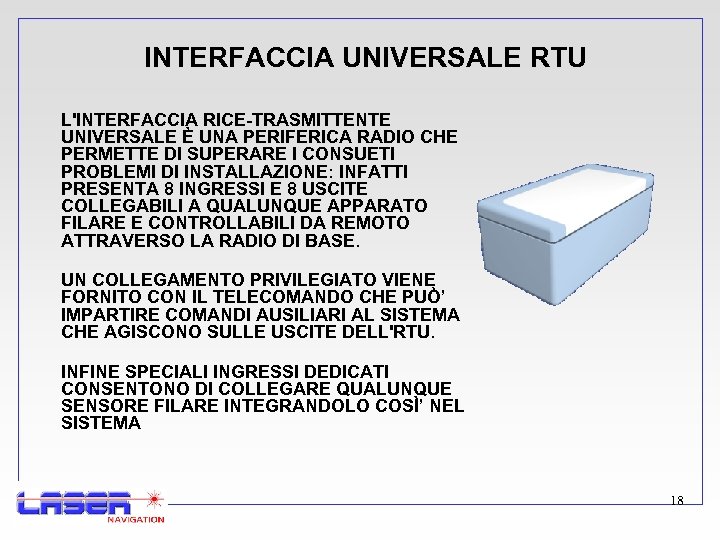 INTERFACCIA UNIVERSALE RTU

L'INTERFACCIA RICE-TRASMITTENTE UNIVERSALE È UNA PERIFERICA RADIO CHE PERMETTE DI SUPERARE I CONSUETI PROBLEMI DI INSTALLAZIONE: INFATTI PRESENTA 8 INGRESSI E 8 USCITE COLLEGABILI A QUALUNQUE APPARATO FILARE E CONTROLLABILI DA REMOTO ATTRAVERSO LA RADIO DI BASE.

UN COLLEGAMENTO PRIVILEGIATO VIENE FORNITO CON IL TELECOMANDO CHE PUÒ' IMPARTIRE COMANDI AUSILIARI AL SISTEMA CHE AGISCONO SULLE USCITE DELL'RTU.

INFINE SPECIALI INGRESSI DEDICATI CONSENTONO DI COLLEGARE QUALUNQUE SENSORE FILARE INTEGRANDOLO COSÌ' NEL SISTEMA

LASER NAVIGATION

18